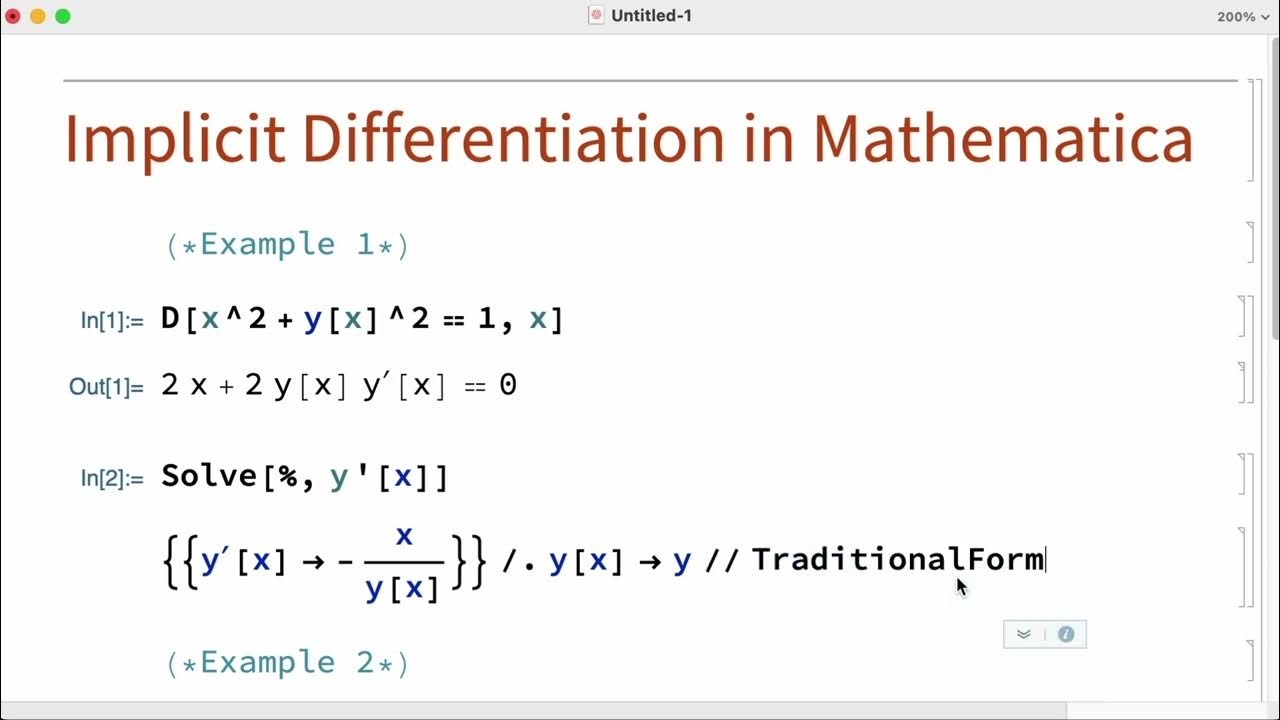 Untitled-1

200%

Implicit Differentiation in Mathematica

(*Example 1*)

In[1]:= D[x^2 + y[x]^2 == 1, x]

Out[1]= 2 x + 2 y[x] y′[x] == 0

In[2]:= Solve[%, y'[x]]

$\left\{\left\{y'[x] \to -\frac{x}{y[x]}\right\}\right\}$ /. y[x] → y // TraditionalForm

(*Example 2*)